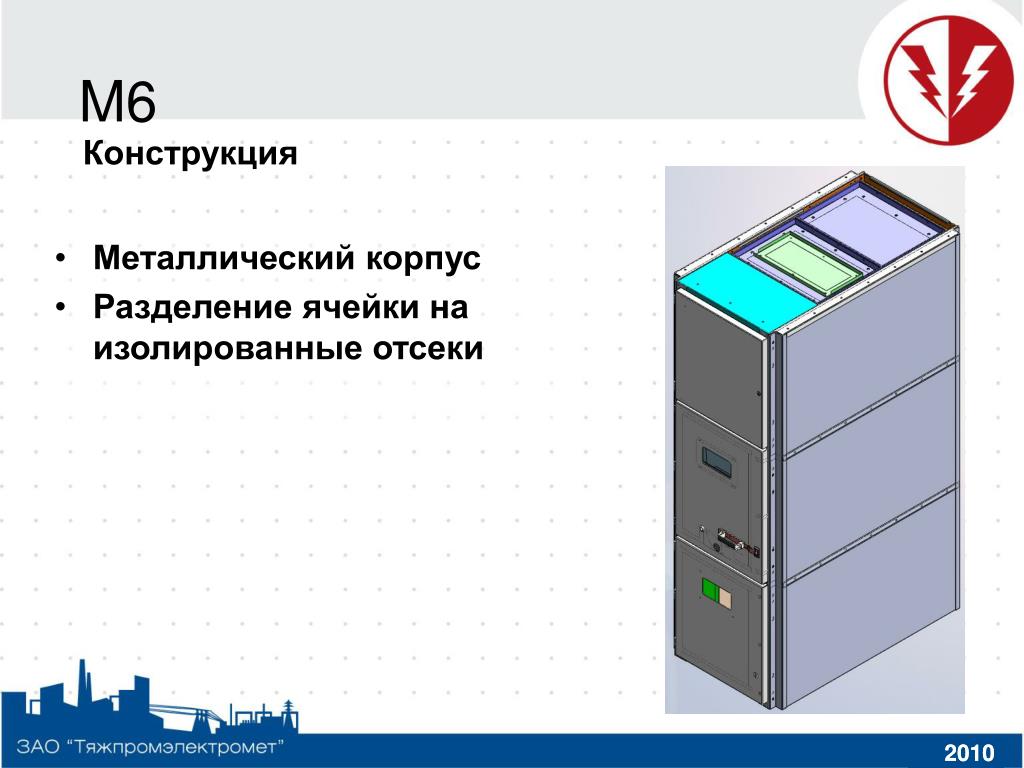 M6
Конструкция

• Металлический корпус
• Разделение ячейки на изолированные отсеки

ЗАО "Тяжпромэлектромет"

2010